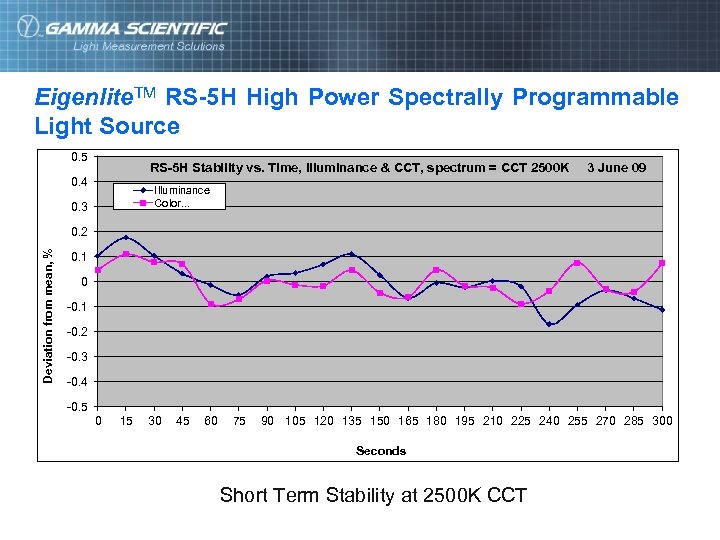 GAMMA SCIENTIFIC
Light Measurement Solutions

Eigenlite™ RS-5H High Power Spectrally Programmable Light Source

RS-5H Stability vs. Time, Illuminance & CCT, spectrum = CCT 2500K 3 June 09

Illuminance
Color...

Deviation from mean, %

0.5
0.4
0.3
0.2
0.1
0
-0.1
-0.2
-0.3
-0.4
-0.5

0 15 30 45 60 75 90 105 120 135 150 165 180 195 210 225 240 255 270 285 300

Seconds

Short Term Stability at 2500K CCT